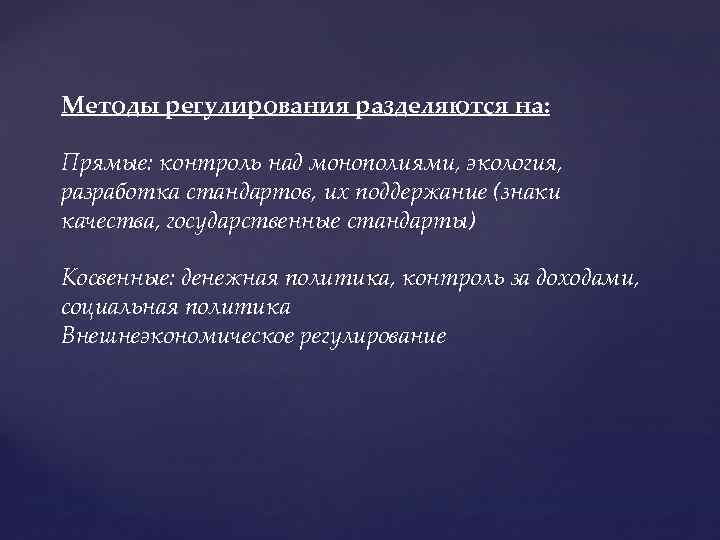 Методы регулирования разделяются на:

Прямые: контроль над монополиями, экология, разработка стандартов, их поддержание (знаки качества, государственные стандарты)

Косвенные: денежная политика, контроль за доходами, социальная политика
Внешнеэкономическое регулирование